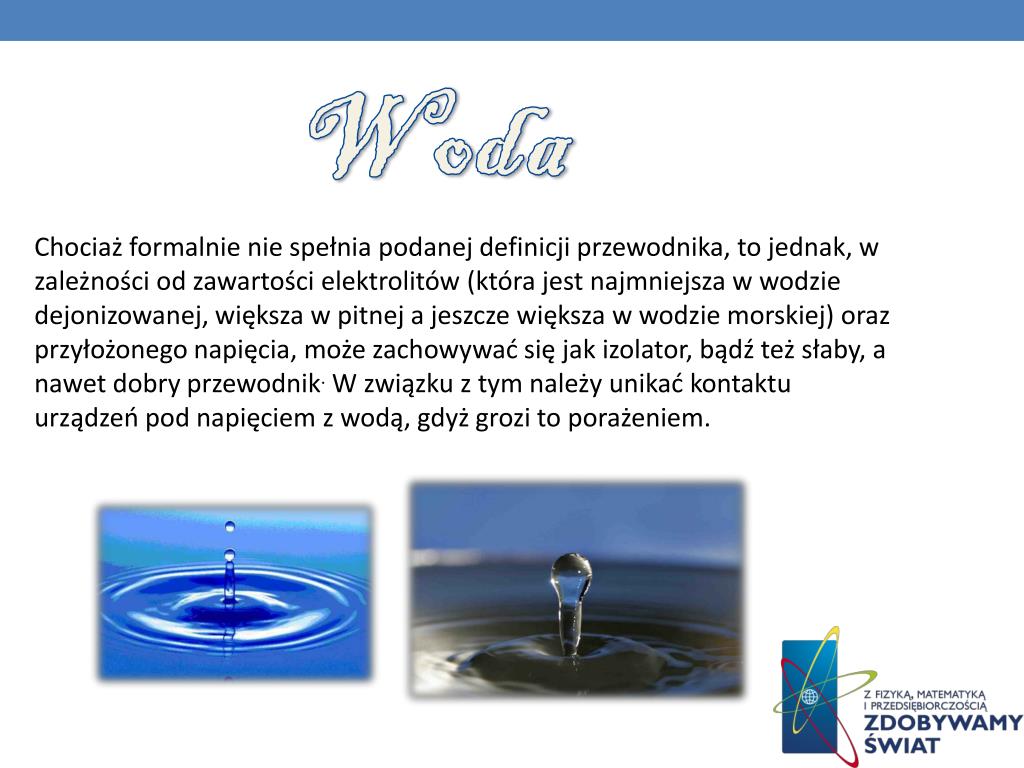 Woda

Chociaż formalnie nie spełnia podanej definicji przewodnika, to jednak, w zależności od zawartości elektrolitów (która jest najmniejsza w wodzie dejonizowanej, większa w pitnej a jeszcze większa w wodzie morskiej) oraz przyłożonego napięcia, może zachowywać się jak izolator, bądź też słaby, a nawet dobry przewodnik. W związku z tym należy unikać kontaktu urządzeń pod napięciem z wodą, gdyż grozi to porażeniem.

Z FIZYKĄ, MATEMATYKĄ I PRZEDSIĘBIORCZOŚCIĄ
ZDOBYWAMY ŚWIAT